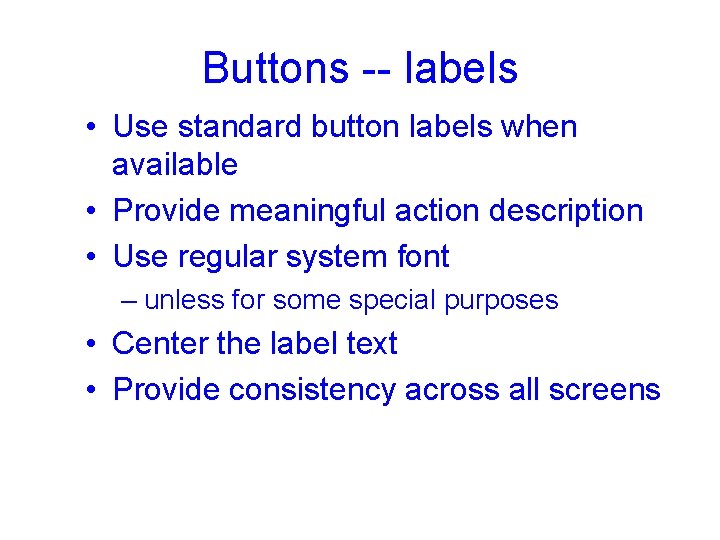 Buttons -- labels

• Use standard button labels when available
• Provide meaningful action description
• Use regular system font
– unless for some special purposes
• Center the label text
• Provide consistency across all screens